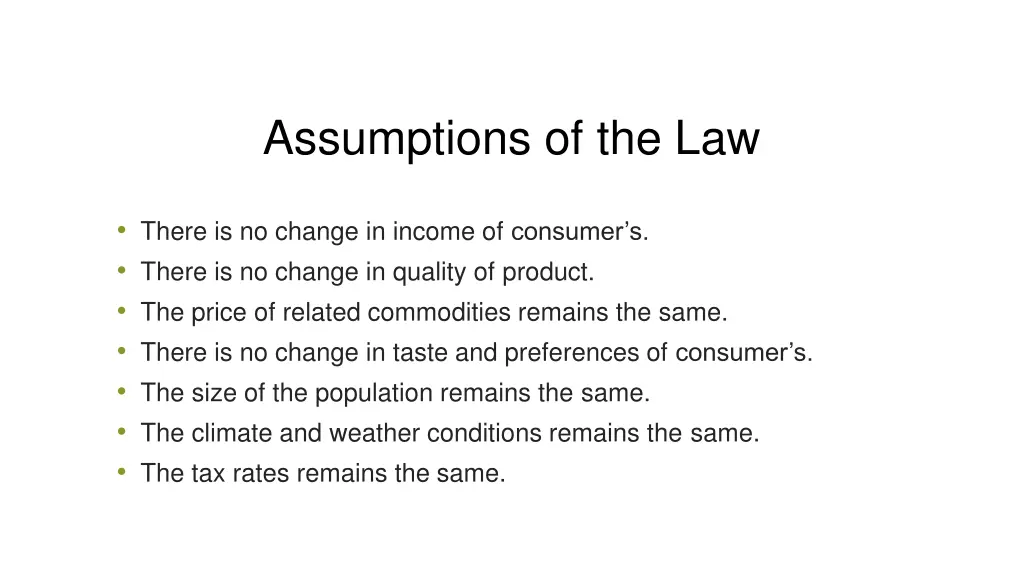 Assumptions of the Law

• There is no change in income of consumer’s.
• There is no change in quality of product.
• The price of related commodities remains the same.
• There is no change in taste and preferences of consumer’s.
• The size of the population remains the same.
• The climate and weather conditions remains the same.
• The tax rates remains the same.